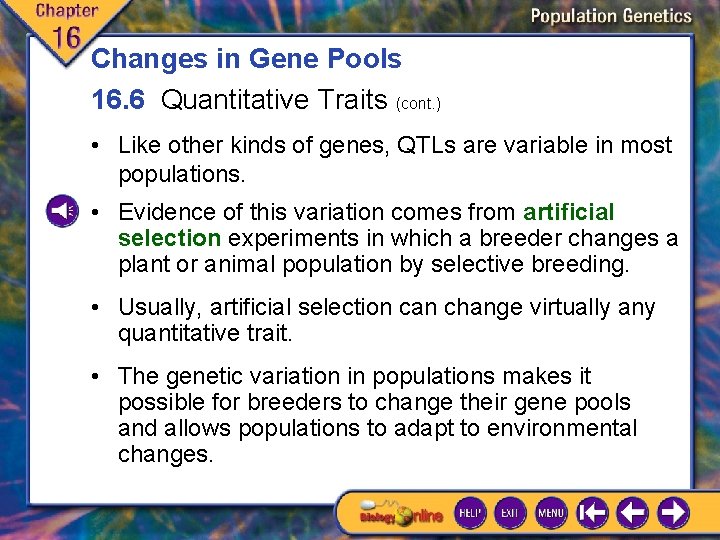 Chapter 16

Population Genetics

Changes in Gene Pools

16.6 Quantitative Traits (cont.)

• Like other kinds of genes, QTLs are variable in most populations.

• Evidence of this variation comes from artificial selection experiments in which a breeder changes a plant or animal population by selective breeding.

• Usually, artificial selection can change virtually any quantitative trait.

• The genetic variation in populations makes it possible for breeders to change their gene pools and allows populations to adapt to environmental changes.

Biology Online

HELP

EXIT

MENU